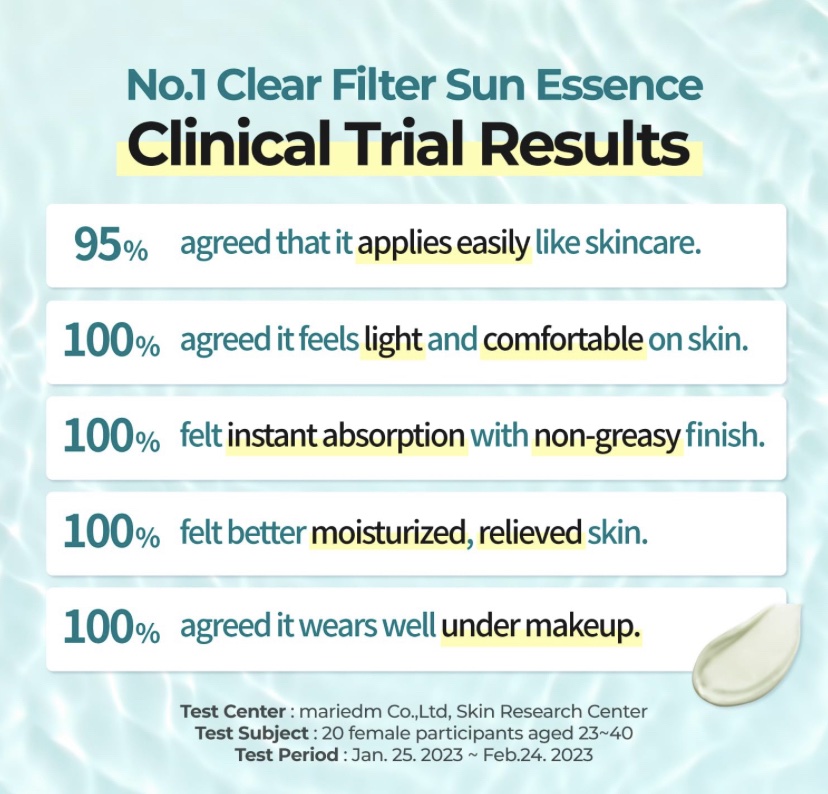 No.1 Clear Filter Sun Essence
Clinical Trial Results

95% agreed that it applies easily like skincare.

100% agreed it feels light and comfortable on skin.

100% felt instant absorption with non-greasy finish.

100% felt better moisturized, relieved skin.

100% agreed it wears well under makeup.

Test Center : mariedm Co.,Ltd, Skin Research Center
Test Subject : 20 female participants aged 23~40
Test Period : Jan. 25. 2023 ~ Feb.24. 2023